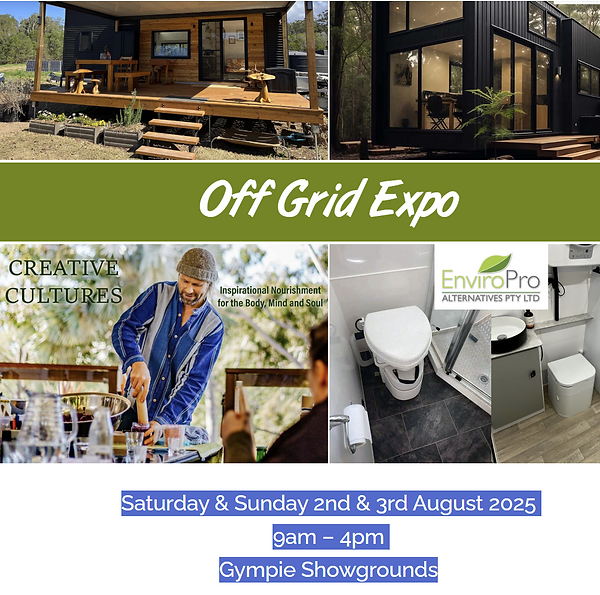 Off Grid Expo

CREATIVE CULTURES

Inspirational Nourishment for the Body, Mind and Soul

EnviroPro
ALTERNATIVES PTY LTD

Saturday & Sunday 2nd & 3rd August 2025
9am – 4pm
Gympie Showgrounds